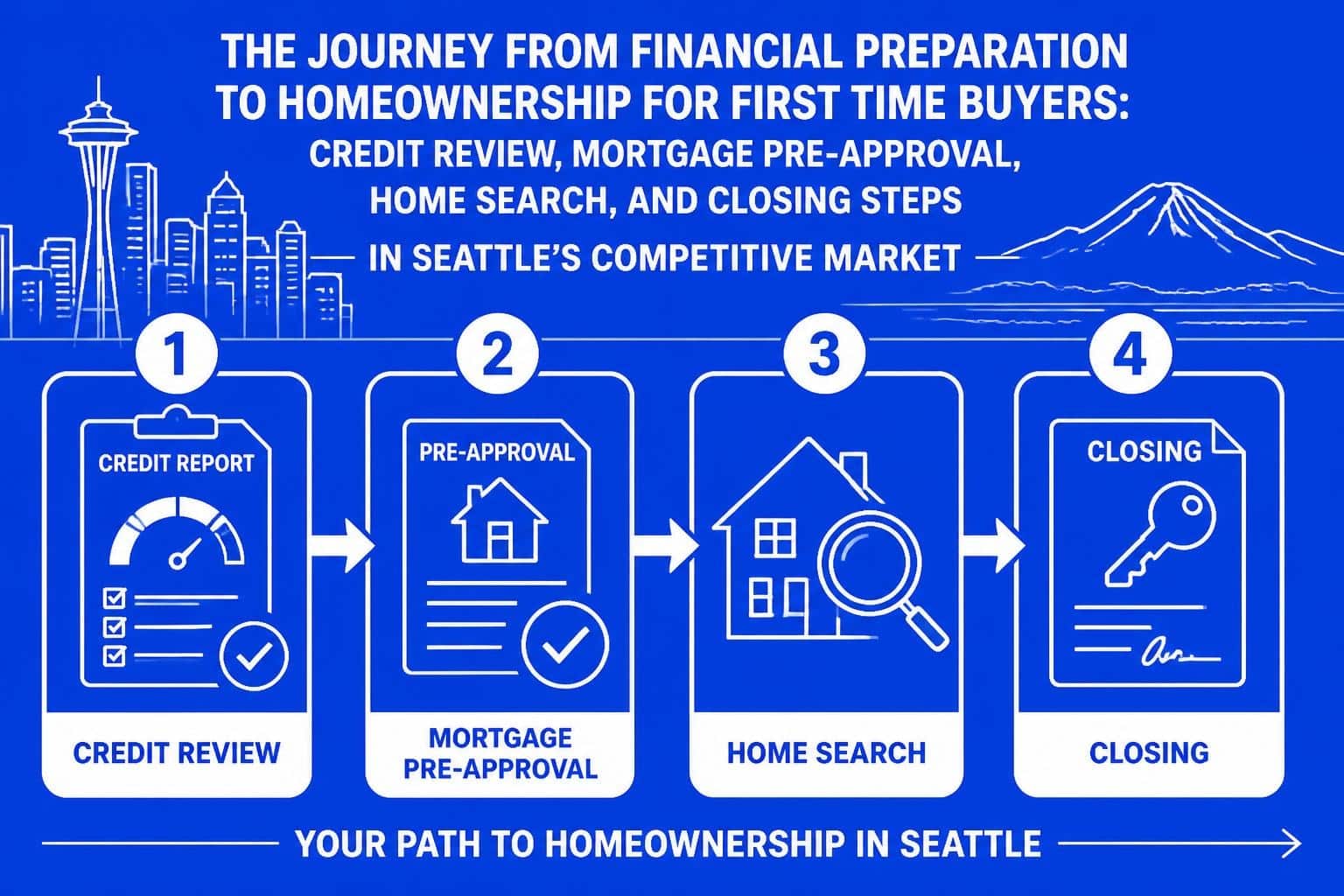 THE JOURNEY FROM FINANCIAL PREPARATION TO HOMEOWNERSHIP FOR FIRST TIME BUYERS:
CREDIT REVIEW, MORTGAGE PRE-APPROVAL, HOME SEARCH, AND CLOSING STEPS
IN SEATTLE'S COMPETITIVE MARKET

1
CREDIT REPORT
CREDIT REVIEW

2
PRE-APPROVAL
MORTGAGE PRE-APPROVAL

3
HOME SEARCH

4
CLOSING
CLOSING

YOUR PATH TO HOMEOWNERSHIP IN SEATTLE